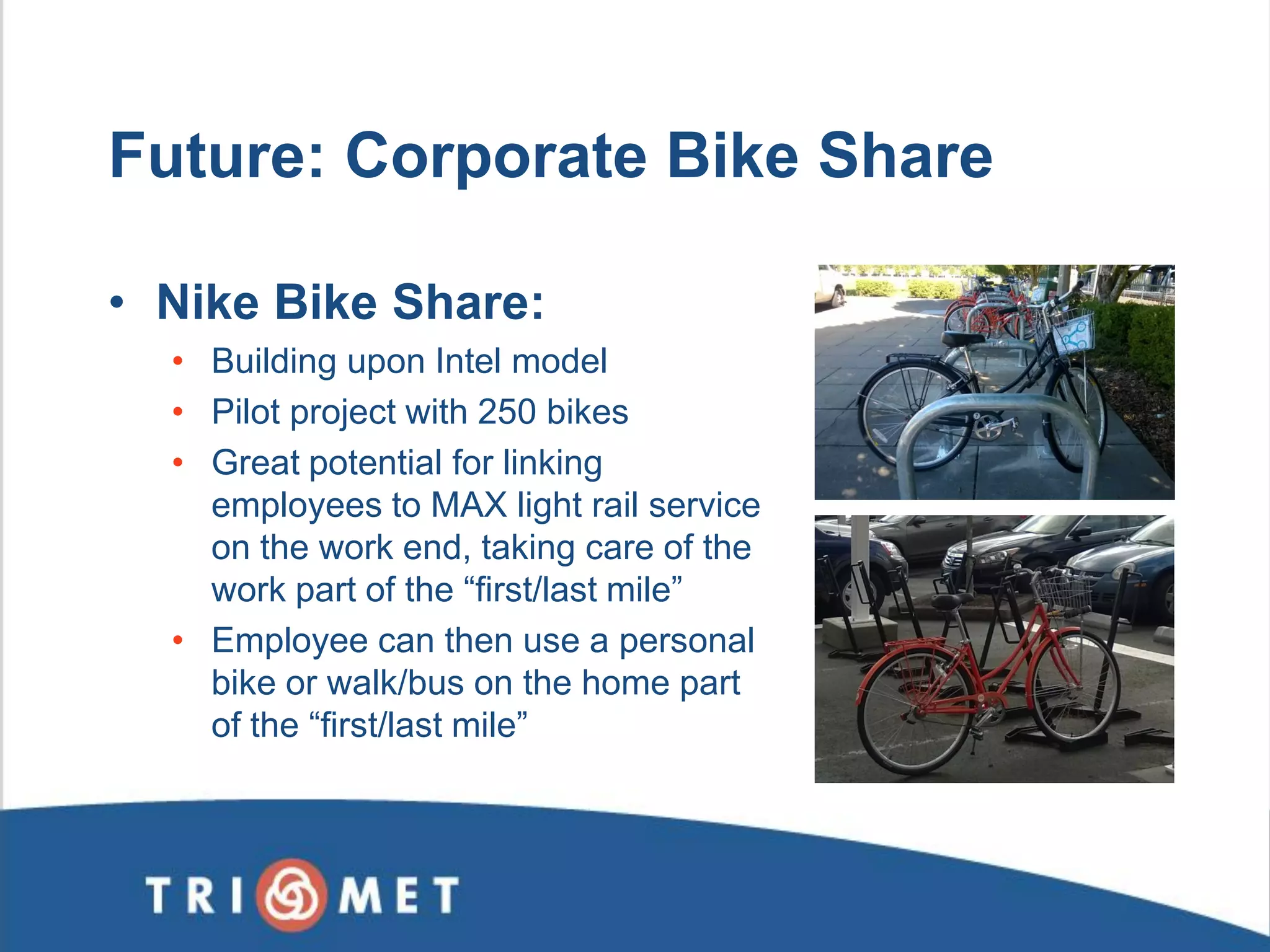 Future: Corporate Bike Share

• Nike Bike Share:

• Building upon Intel model
• Pilot project with 250 bikes
• Great potential for linking employees to MAX light rail service on the work end, taking care of the work part of the “first/last mile”
• Employee can then use a personal bike or walk/bus on the home part of the “first/last mile”

TRI MET